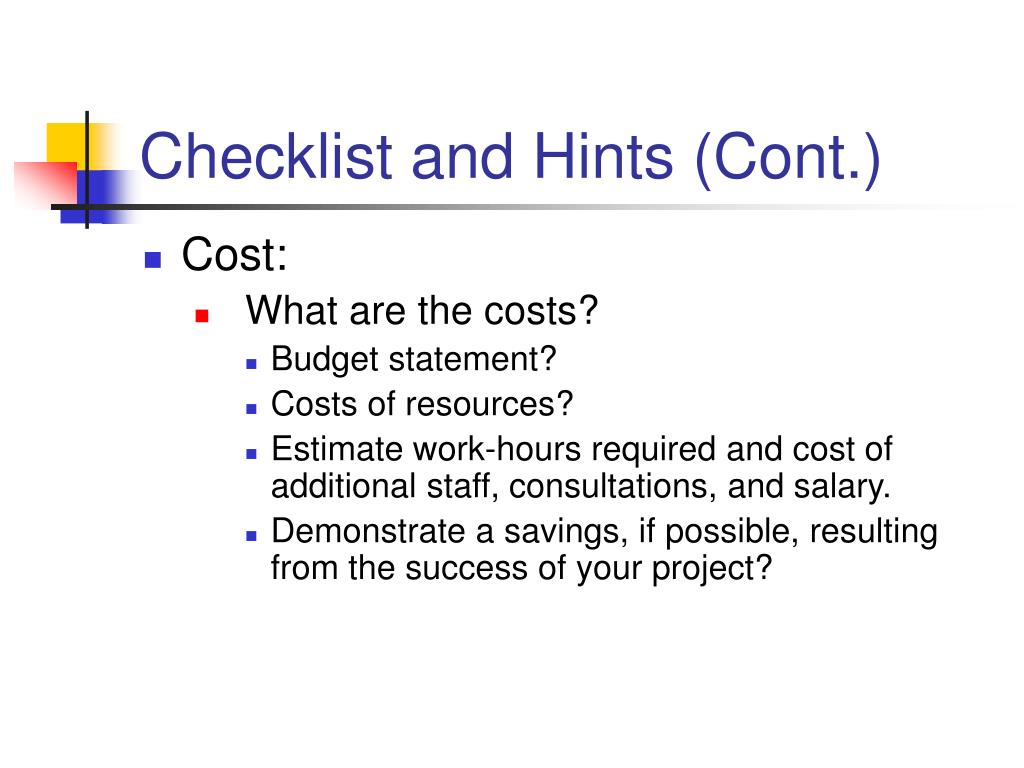 Checklist and Hints (Cont.)

Cost:

What are the costs?

Budget statement?

Costs of resources?

Estimate work-hours required and cost of additional staff, consultations, and salary.

Demonstrate a savings, if possible, resulting from the success of your project?